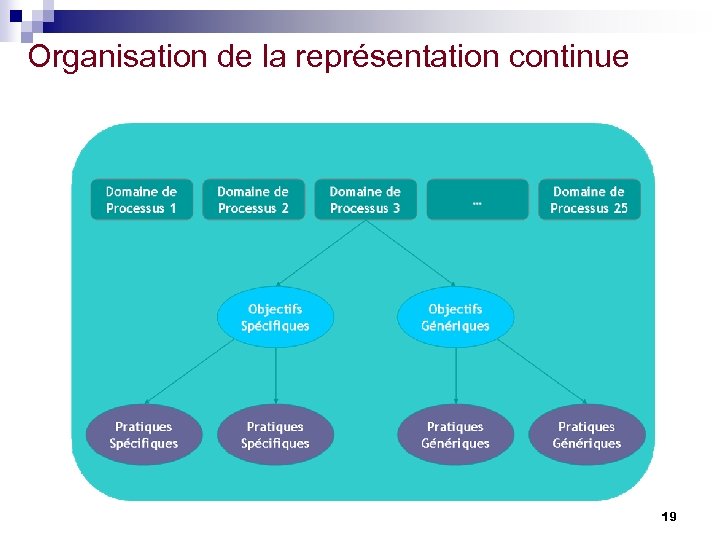 Organisation de la représentation continue

Domaine de Processus 1

Domaine de Processus 2

Domaine de Processus 3

...

Domaine de Processus 25

Objectifs Spécifiques

Objectifs Génériques

Pratiques Spécifiques

Pratiques Spécifiques

Pratiques Génériques

Pratiques Génériques

19